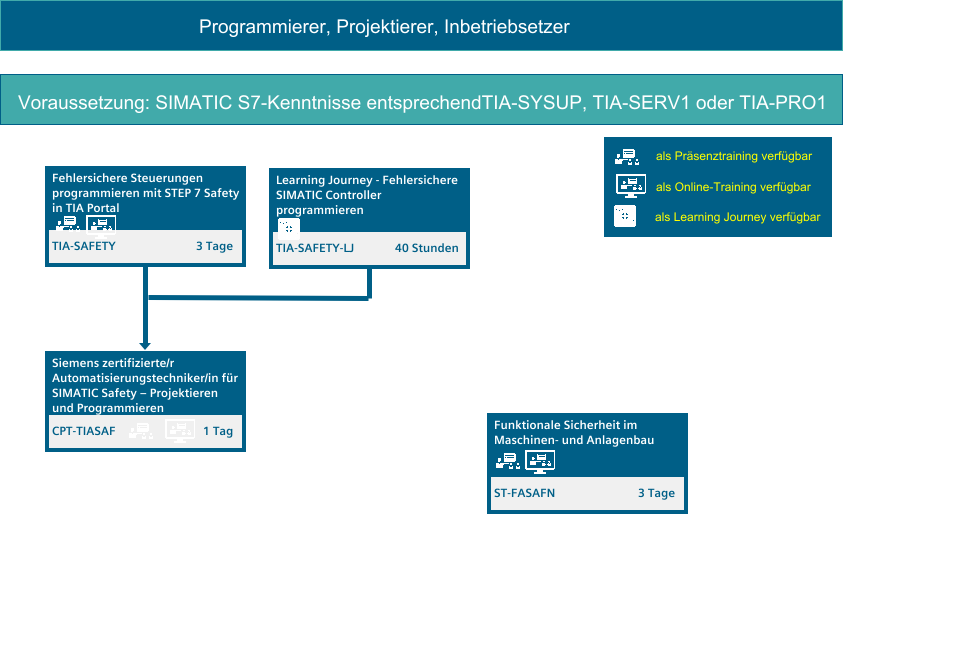 Programmierer, Projektierer, Inbetriebsetzer

Voraussetzung: SIMATIC S7-Kenntnisse entsprechendTIA-SYSUP, TIA-SERV1 oder TIA-PRO1

als Präsenztraining verfügbar
als Online-Training verfügbar
als Learning Journey verfügbar

Fehlersichere Steuerungen programmieren mit STEP 7 Safety in TIA Portal
TIA-SAFETY 3 Tage

Learning Journey - Fehlersichere SIMATIC Controller programmieren
TIA-SAFETY-LJ 40 Stunden

Siemens zertifizierte/r Automatisierungstechniker/in für SIMATIC Safety – Projektieren und Programmieren
CPT-TIASAF 1 Tag

Funktionale Sicherheit im Maschinen- und Anlagenbau
ST-FASAFN 3 Tage